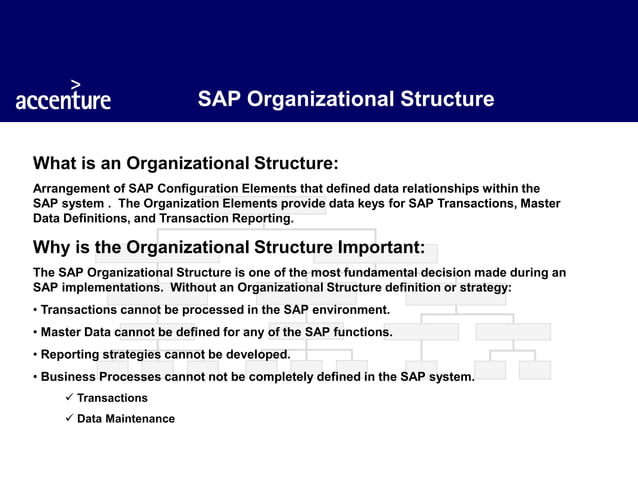 accenture

SAP Organizational Structure

What is an Organizational Structure:

Arrangement of SAP Configuration Elements that defined data relationships within the SAP system . The Organization Elements provide data keys for SAP Transactions, Master Data Definitions, and Transaction Reporting.

Why is the Organizational Structure Important:

The SAP Organizational Structure is one of the most fundamental decision made during an SAP implementations. Without an Organizational Structure definition or strategy:

• Transactions cannot be processed in the SAP environment.

• Master Data cannot be defined for any of the SAP functions.

• Reporting strategies cannot be developed.

• Business Processes cannot not be completely defined in the SAP system.

✓ Transactions

✓ Data Maintenance